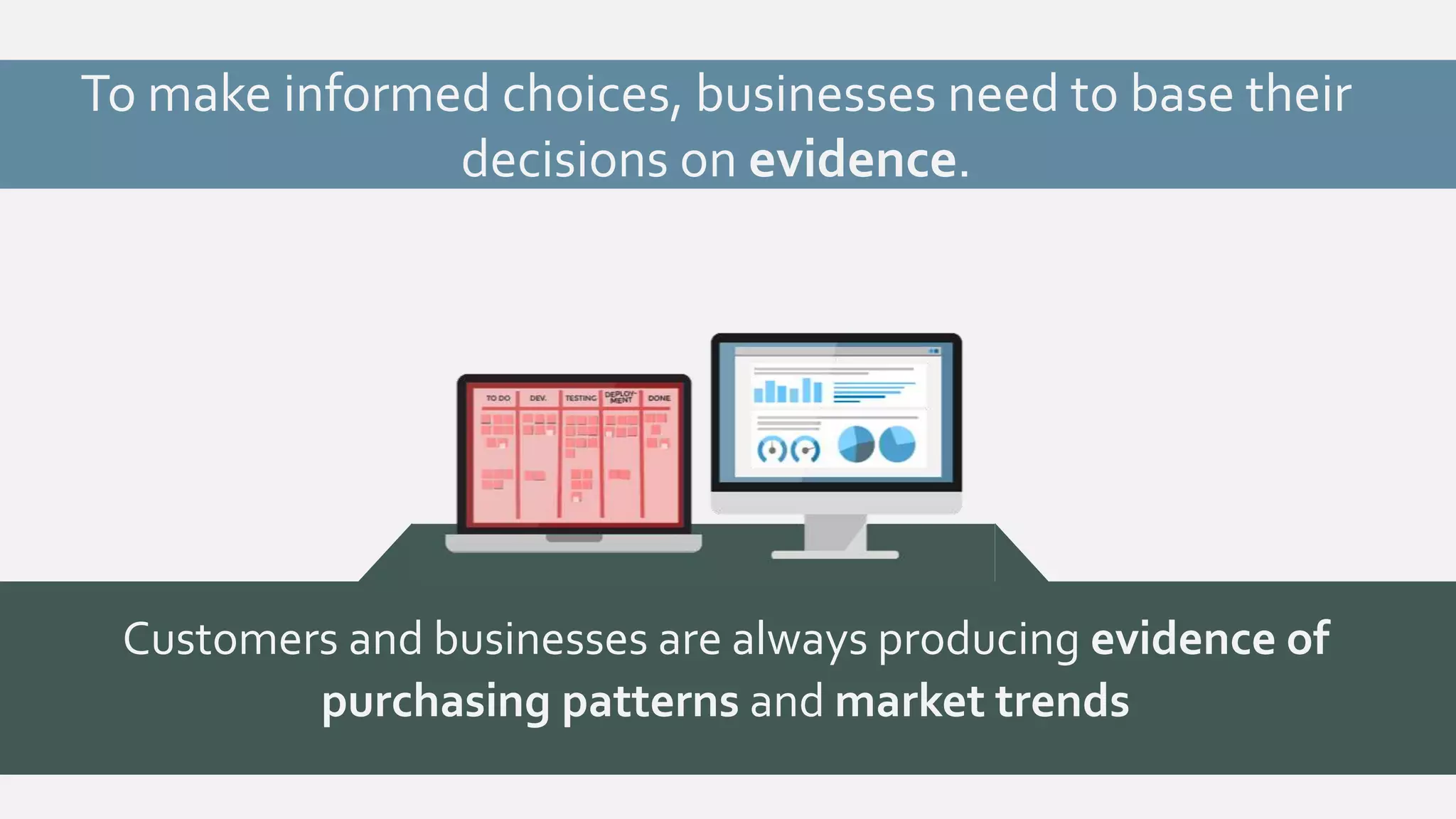 To make informed choices, businesses need to base their decisions on evidence.

TO DO
DEV.
TESTING
DEPLOY-MENT
DONE

Customers and businesses are always producing evidence of purchasing patterns and market trends